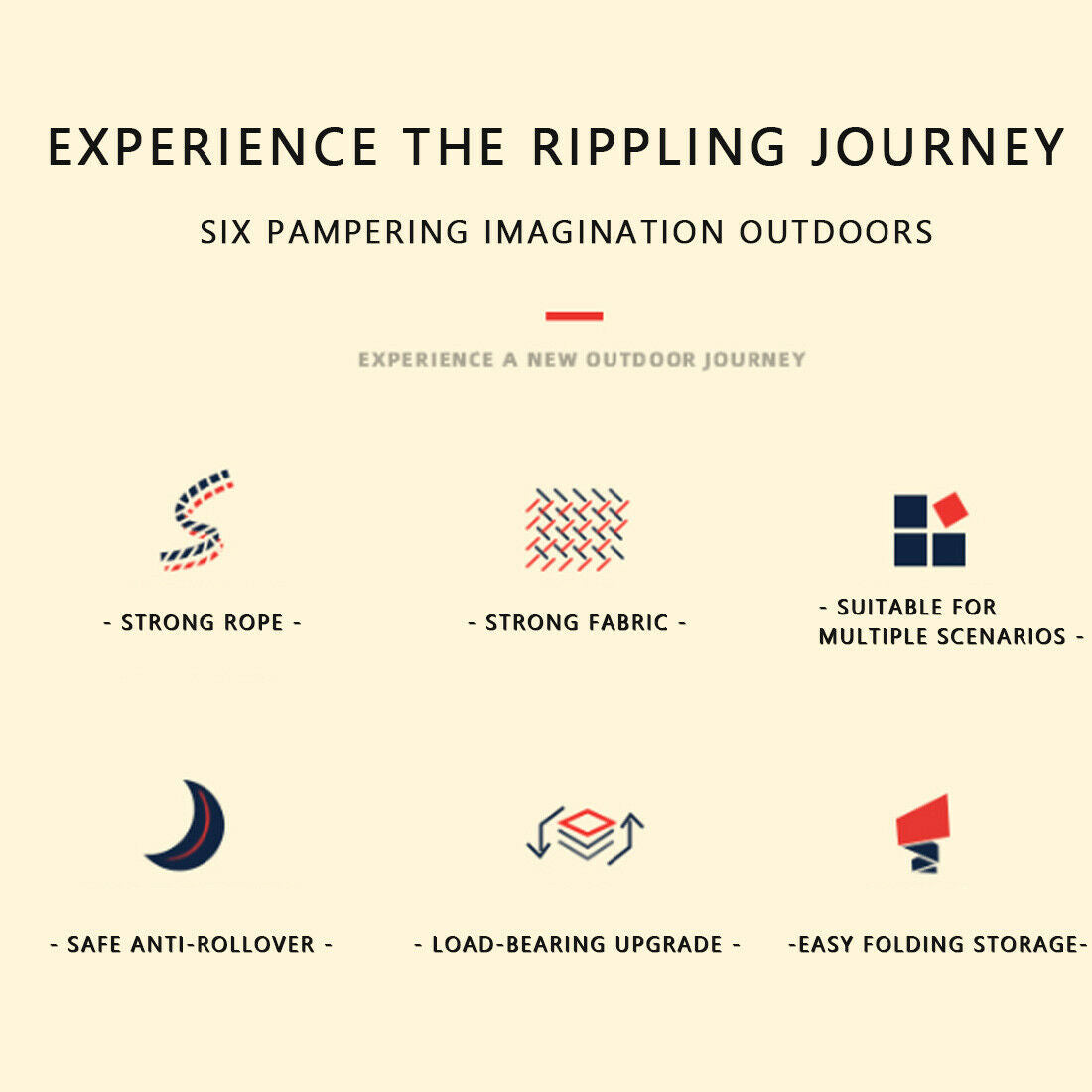 EXPERIENCE THE RIPPLING JOURNEY

SIX PAMPERING IMAGINATION OUTDOORS

EXPERIENCE A NEW OUTDOOR JOURNEY

- STRONG ROPE -

- STRONG FABRIC -

- SUITABLE FOR MULTIPLE SCENARIOS -

- SAFE ANTI-ROLLOVER -

- LOAD-BEARING UPGRADE -

-EASY FOLDING STORAGE-